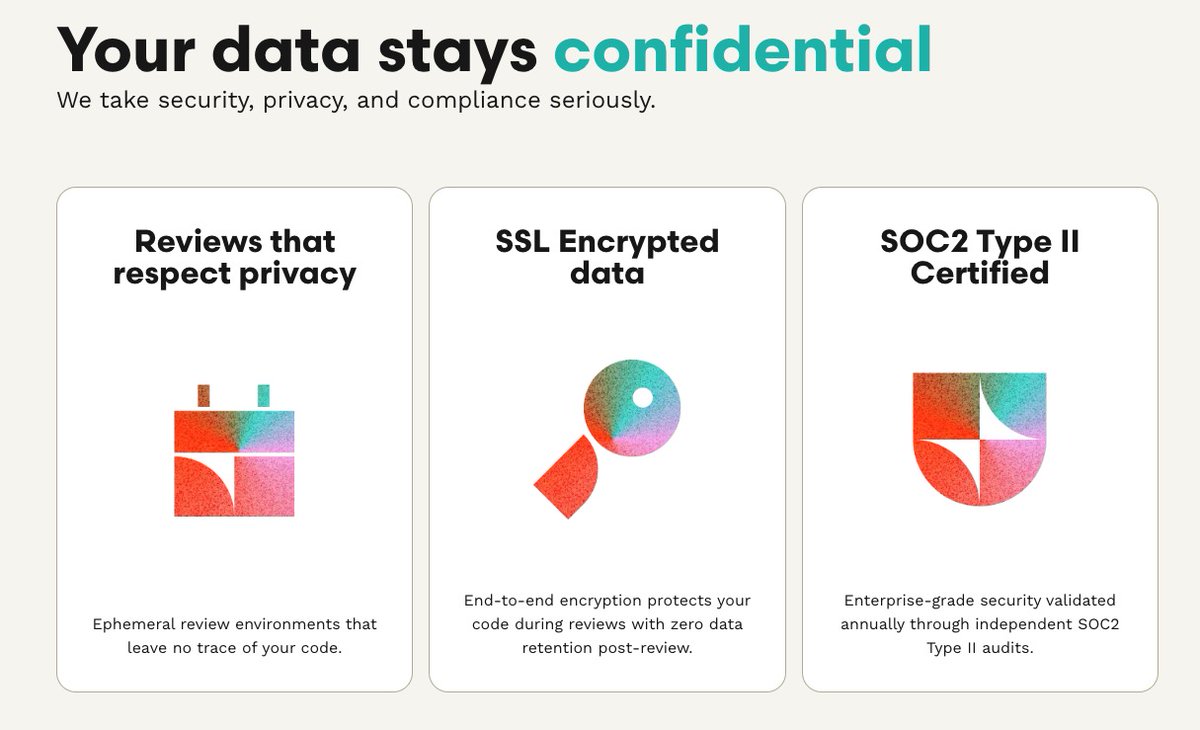 Your data stays confidential

We take security, privacy, and compliance seriously.

Reviews that respect privacy

Ephemeral review environments that leave no trace of your code.

SSL Encrypted data

End-to-end encryption protects your code during reviews with zero data retention post-review.

SOC2 Type II Certified

Enterprise-grade security validated annually through independent SOC2 Type II audits.